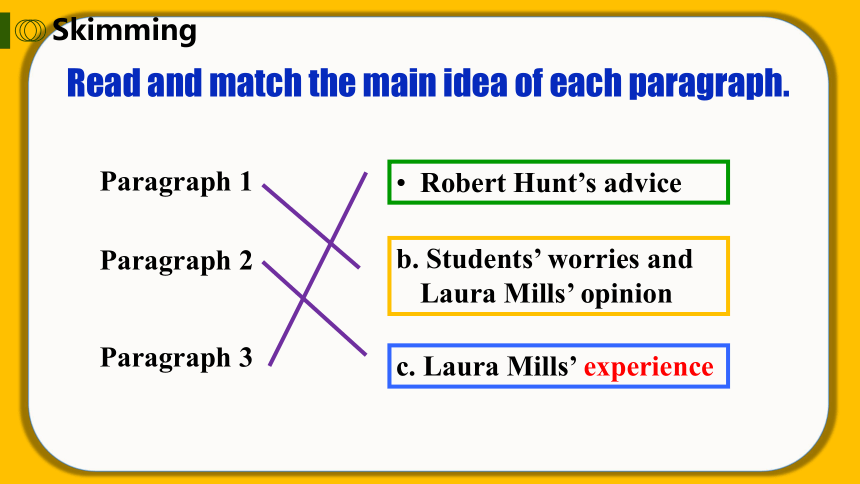 Skimming

Read and match the main idea of each paragraph.

Paragraph 1

Paragraph 2

Paragraph 3

• Robert Hunt’s advice

b. Students’ worries and Laura Mills’ opinion

c. Laura Mills’ experience